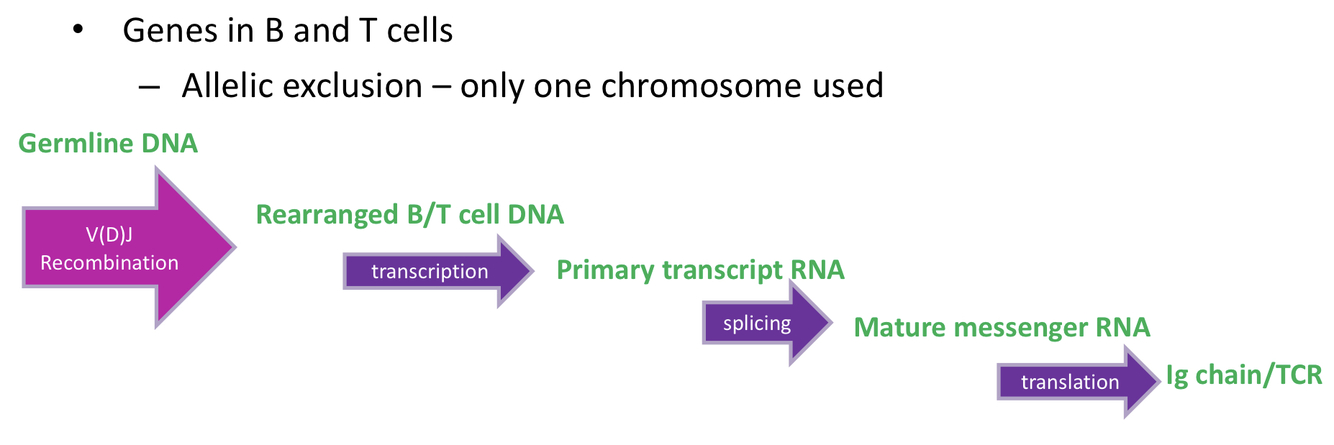 • Genes in B and T cells
– Allelic exclusion – only one chromosome used

Germline DNA

V(D)J Recombination

Rearranged B/T cell DNA

transcription

Primary transcript RNA

splicing

Mature messenger RNA

translation

Ig chain/TCR